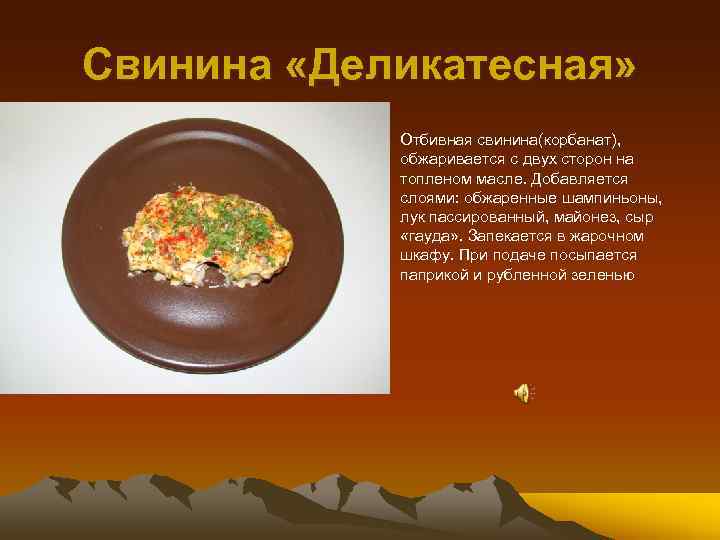 Свинина «Деликатесная»

Отбивная свинина(корбанат), обжаривается с двух сторон на топленом масле. Добавляется слоями: обжаренные шампиньоны, лук пассированный, майонез, сыр «гауда». Запекается в жарочном шкафу. При подаче посыпается паприкой и рубленной зеленью